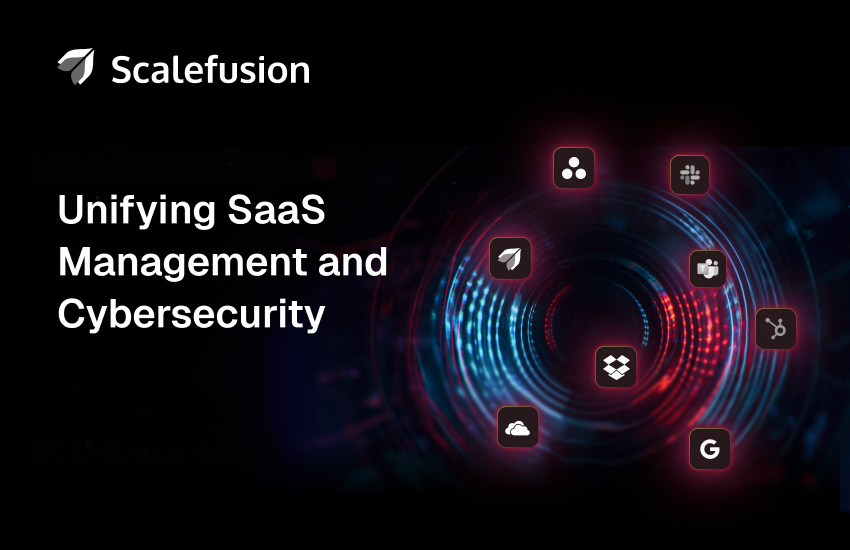 Scalefusion

Unifying SaaS Management and Cybersecurity

G